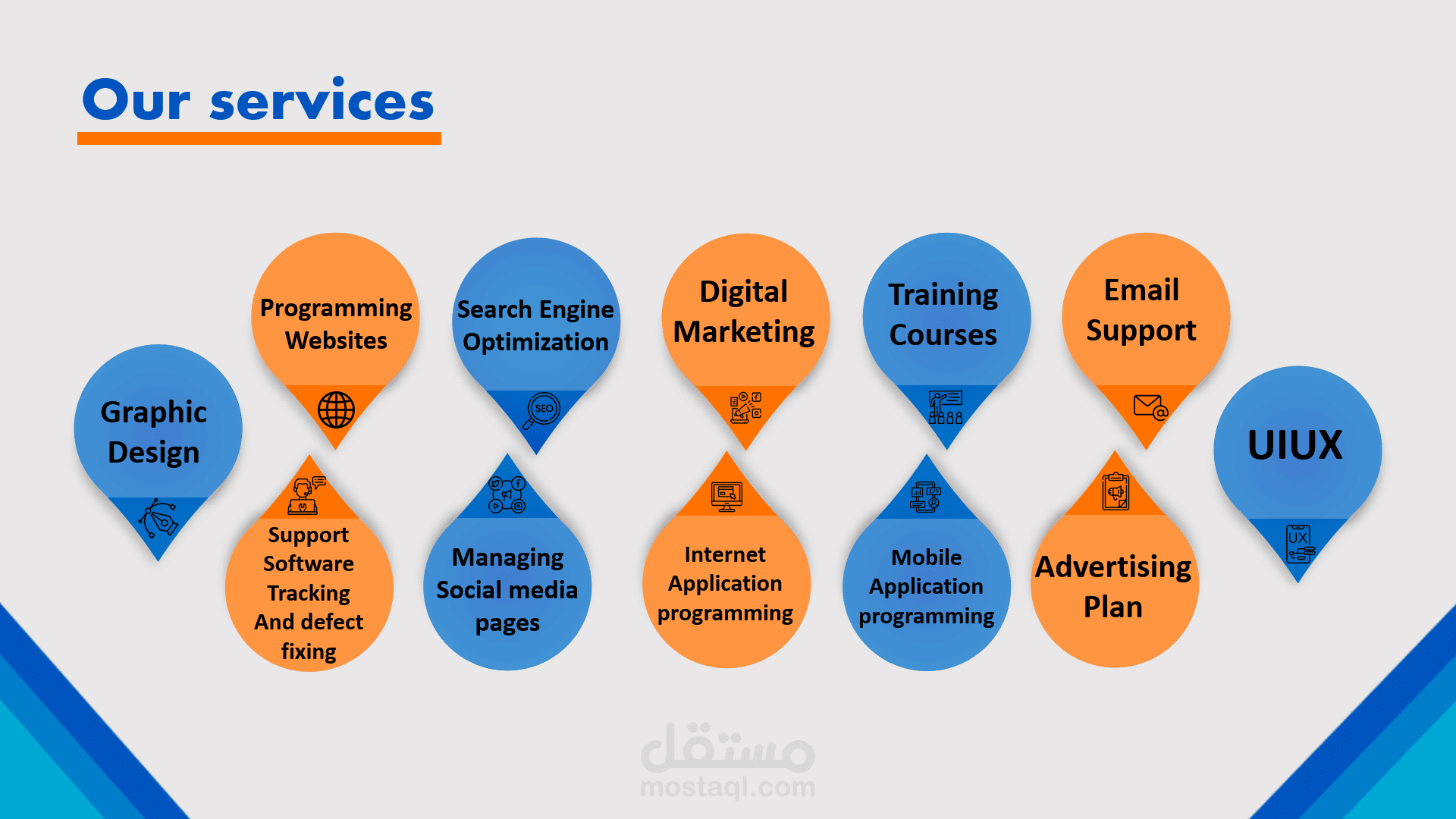 Our services

Graphic Design

Programming Websites

Support Software Tracking And defect fixing

Search Engine Optimization

SEO

Managing Social media pages

Digital Marketing

Internet Application programming

Training Courses

Mobile Application programming

Email Support

Advertising Plan

UIUX

UX

مستقل
mostaql.com